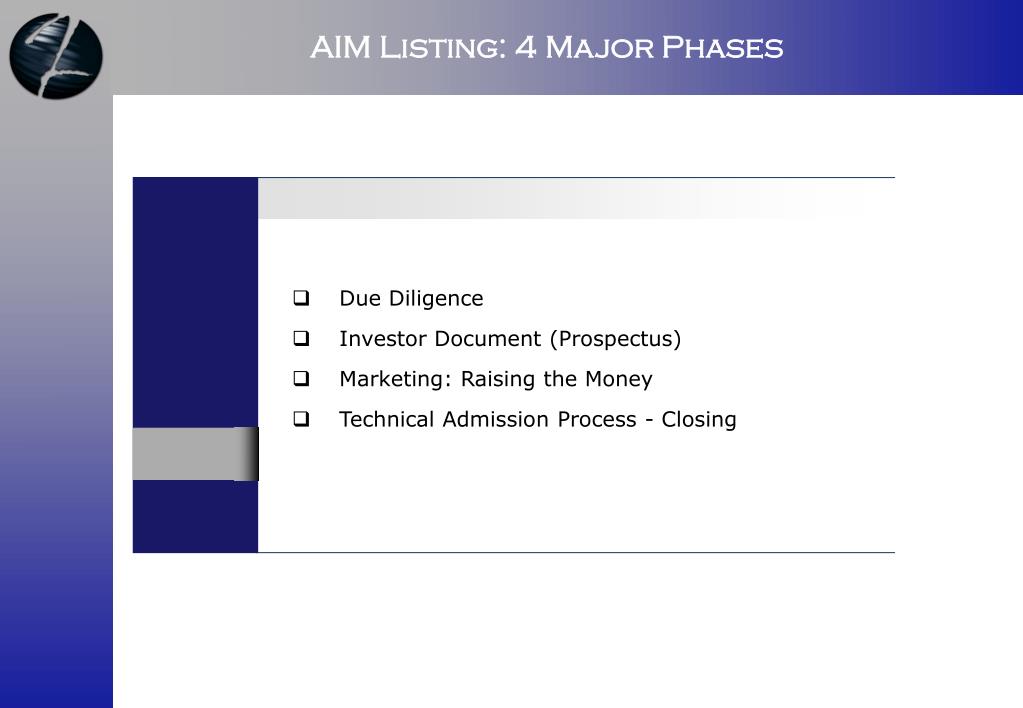 AIM Listing: 4 Major Phases

❑ Due Diligence

❑ Investor Document (Prospectus)

❑ Marketing: Raising the Money

❑ Technical Admission Process - Closing